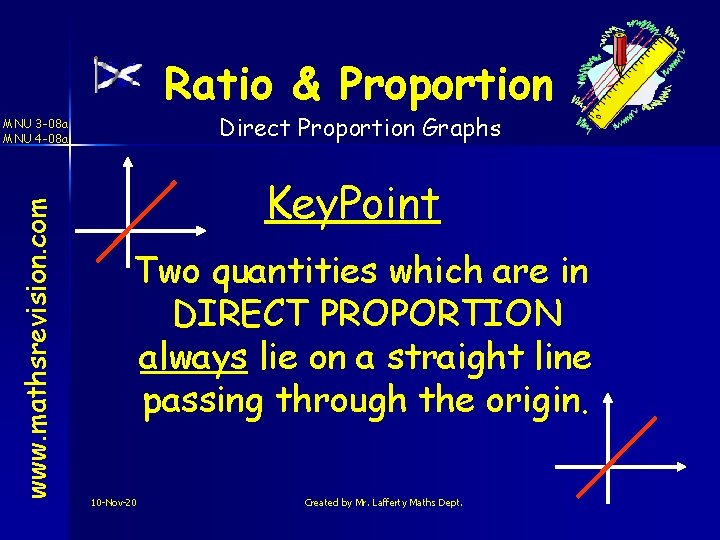 MNU 3-08a
MNU 4-08a

Ratio & Proportion

Direct Proportion Graphs

www.mathsrevision.com

KeyPoint

Two quantities which are in DIRECT PROPORTION always lie on a straight line passing through the origin.

10-Nov-20

Created by Mr. Lafferty Maths Dept.